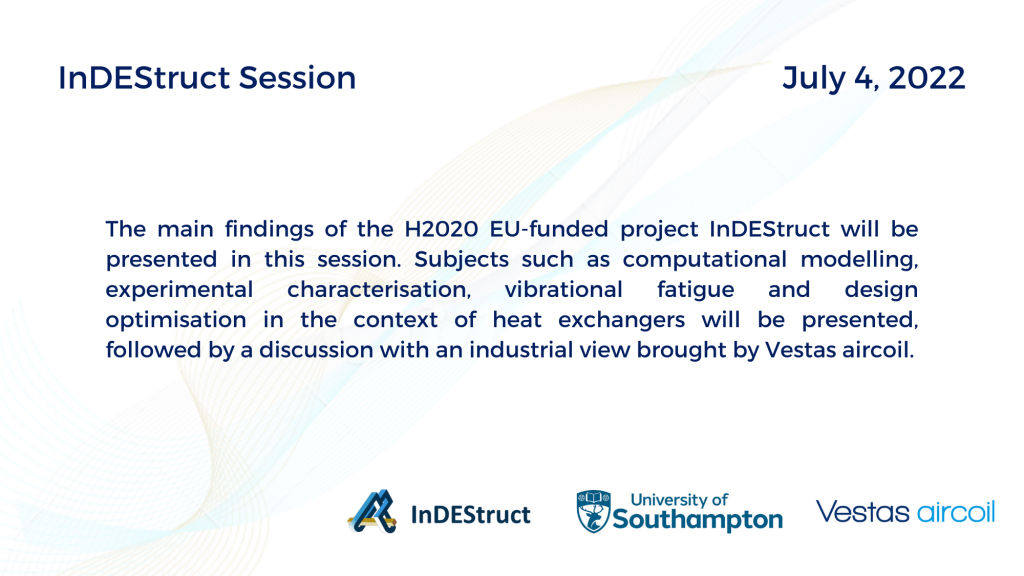 InDEStruct Session

July 4, 2022

The main findings of the H2020 EU-funded project InDEStruct will be presented in this session. Subjects such as computational modelling, experimental characterisation, vibrational fatigue and design optimisation in the context of heat exchangers will be presented, followed by a discussion with an industrial view brought by Vestas aircoil.

InDEStruct

University of Southampton

Vestas aircoil